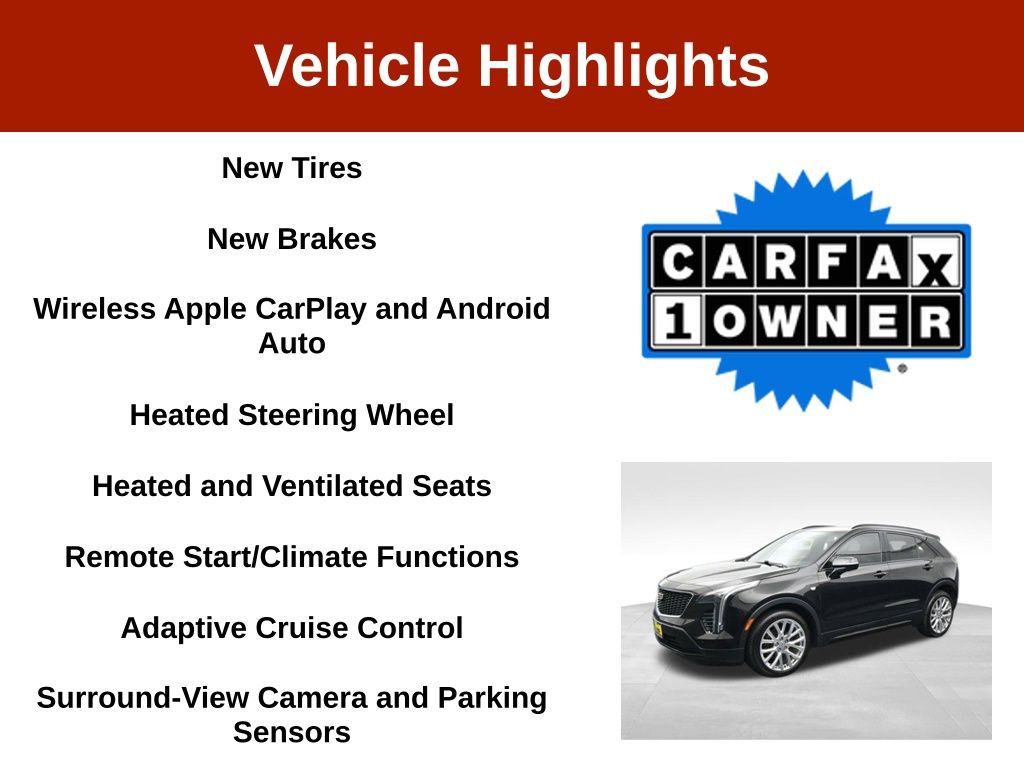 Vehicle Highlights

New Tires

New Brakes

Wireless Apple CarPlay and Android Auto

Heated Steering Wheel

Heated and Ventilated Seats

Remote Start/Climate Functions

Adaptive Cruise Control

Surround-View Camera and Parking Sensors

CARFAX
1 OWNER